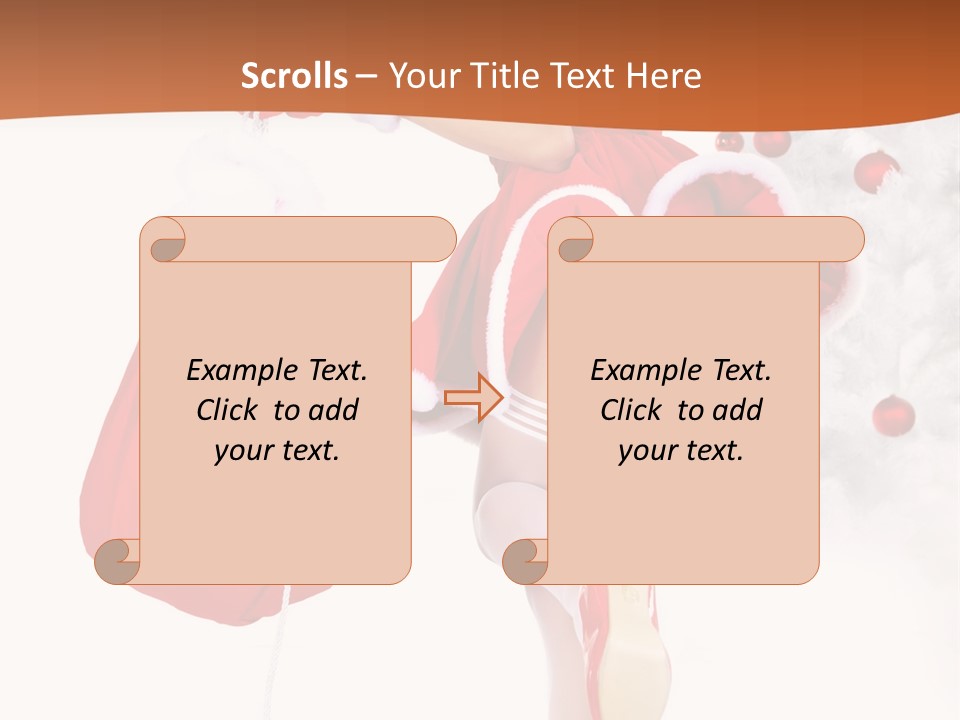 Scrolls – Your Title Text Here

Example Text. Click to add your text.

Example Text. Click to add your text.